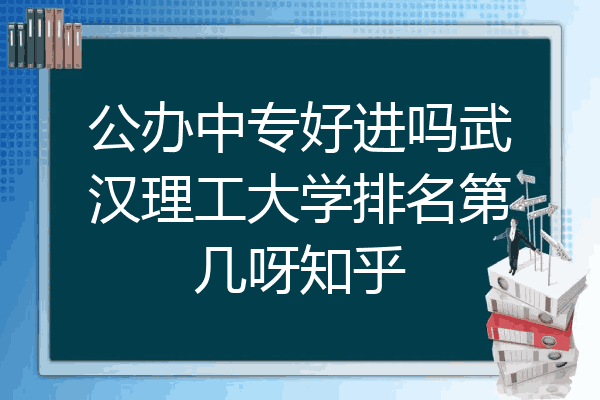 公办中专好进吗武汉理工大学排名第几呀知乎